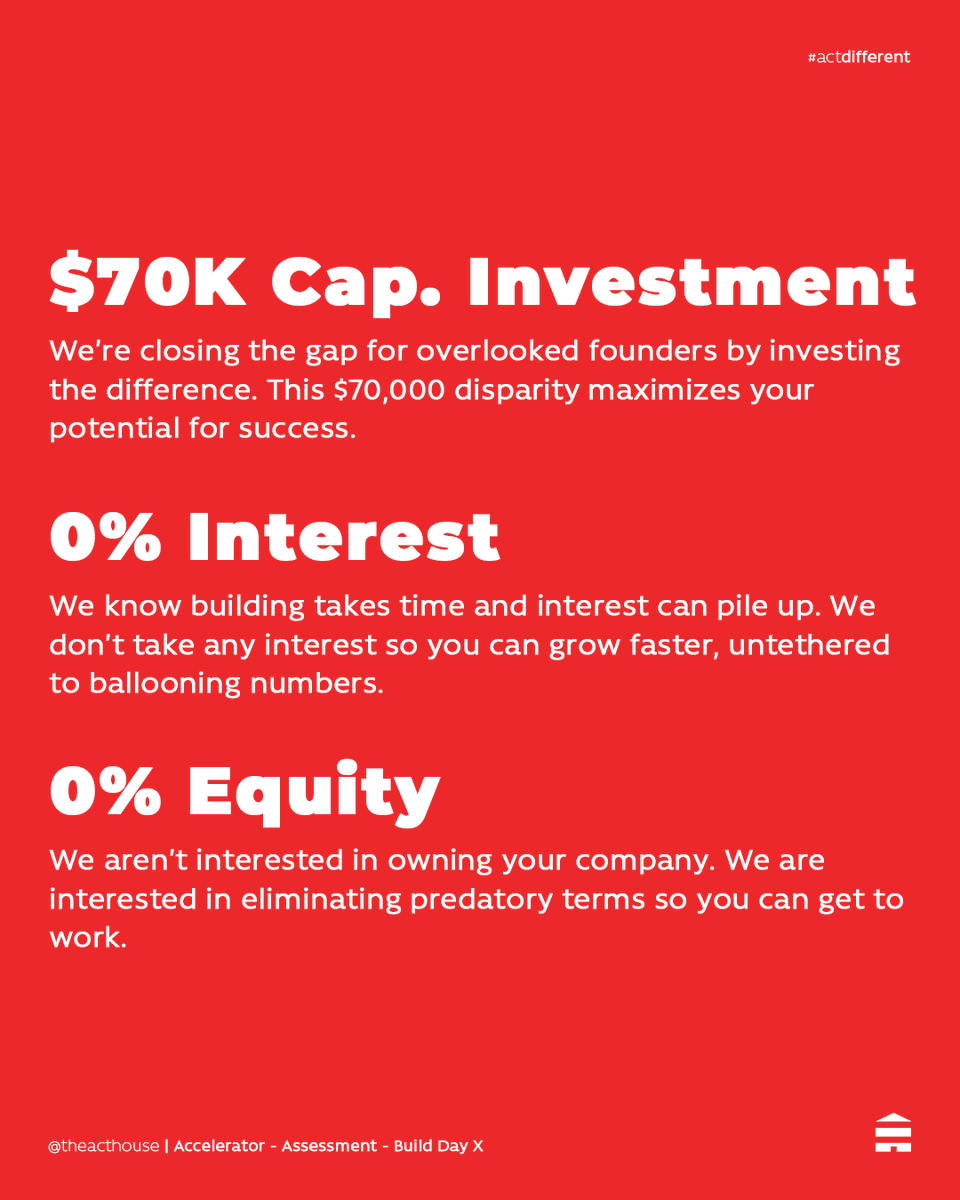 #actdifferent

\$70K Cap. Investment

We're closing the gap for overlooked founders by investing the difference. This \$70,000 disparity maximizes your potential for success.

0% Interest

We know building takes time and interest can pile up. We don't take any interest so you can grow faster, untethered to ballooning numbers.

0% Equity

We aren't interested in owning your company. We are interested in eliminating predatory terms so you can get to work.

@theacthouse | Accelerator - Assessment - Build Day X